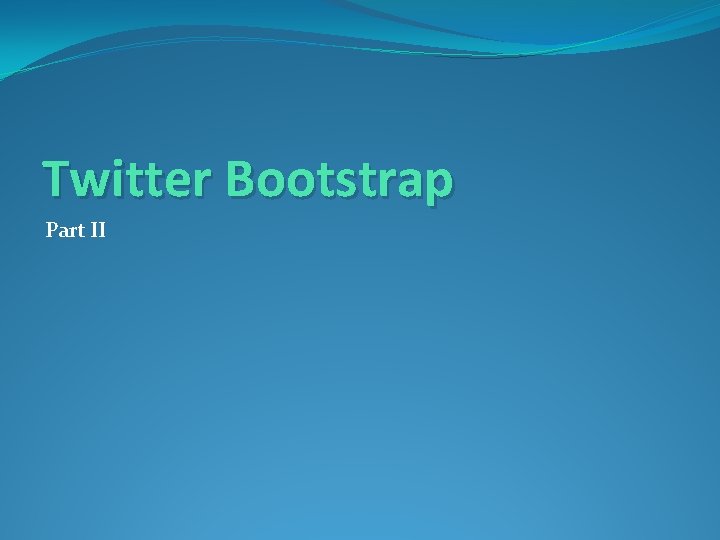 Twitter Bootstrap

Part II